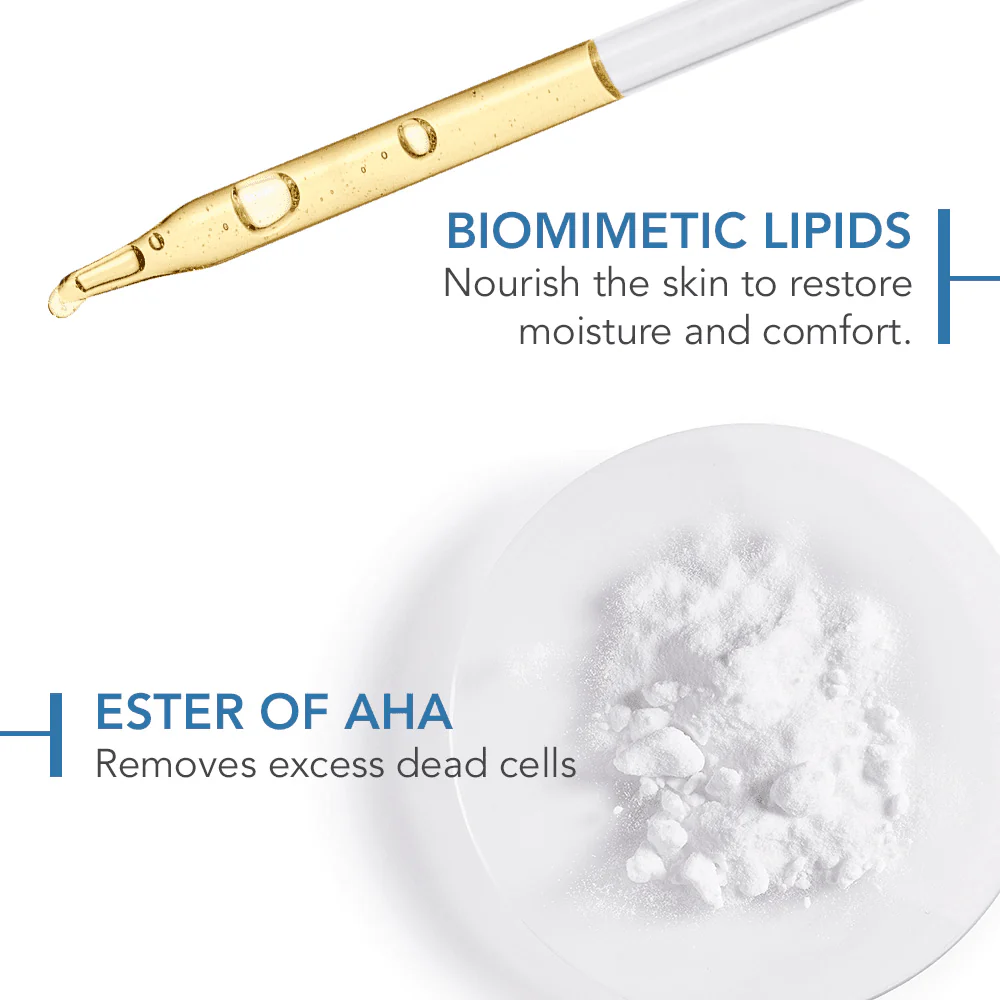 BIOMIMETIC LIPIDS
Nourish the skin to restore moisture and comfort.

ESTER OF AHA
Removes excess dead cells